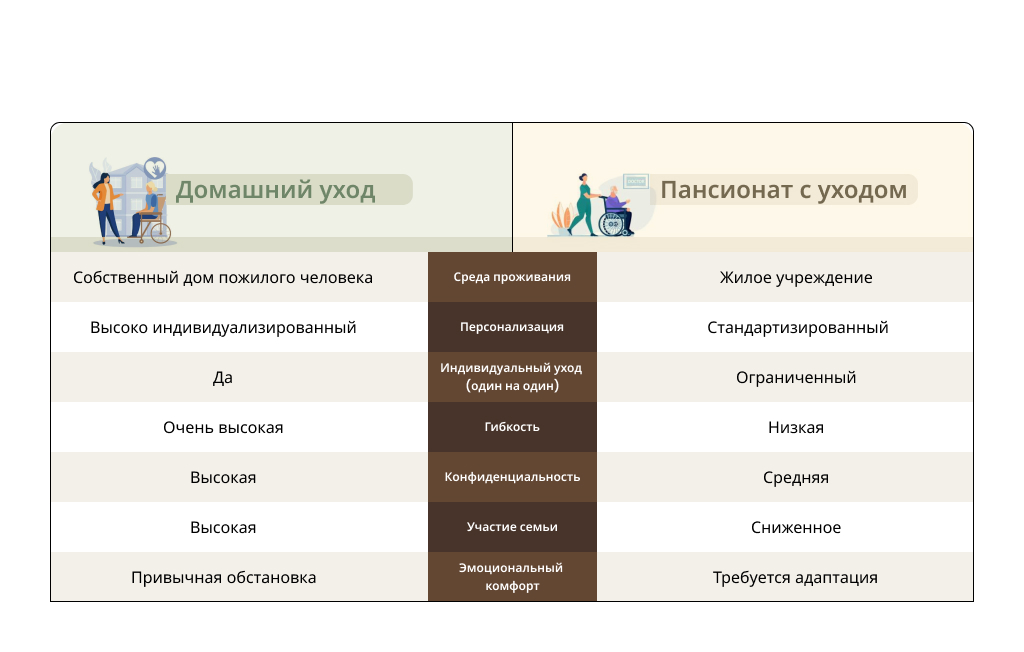 | Домашний уход | | Пансионат с уходом |
|---|---|---|
| Собственный дом пожилого человека | Среда проживания | Жилое учреждение |
| Высоко индивидуализированный | Персонализация | Стандартизированный |
| Да | Индивидуальный уход (один на один) | Ограниченный |
| Очень высокая | Гибкость | Низкая |
| Высокая | Конфиденциальность | Средняя |
| Высокая | Участие семьи | Сниженное |
| Привычная обстановка | Эмоциональный комфорт | Требуется адаптация |